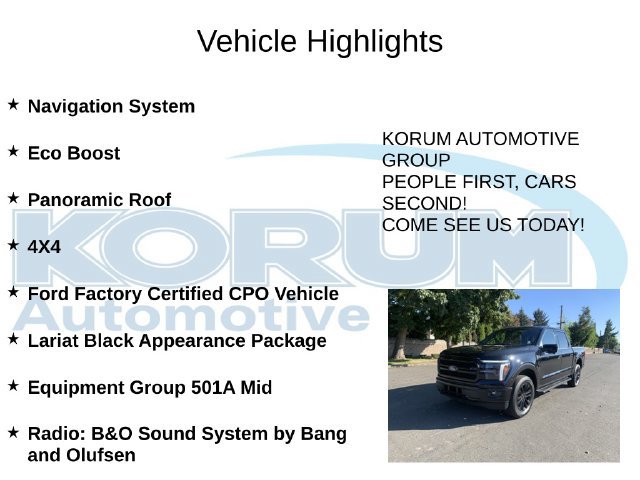 Vehicle Highlights

★ Navigation System

★ Eco Boost

★ Panoramic Roof

★ 4X4

★ Ford Factory Certified CPO Vehicle

★ Lariat Black Appearance Package

★ Equipment Group 501A Mid

★ Radio: B&O Sound System by Bang and Olufsen

KORUM AUTOMOTIVE GROUP
PEOPLE FIRST, CARS SECOND!
COME SEE US TODAY!

KORUM
Automotive